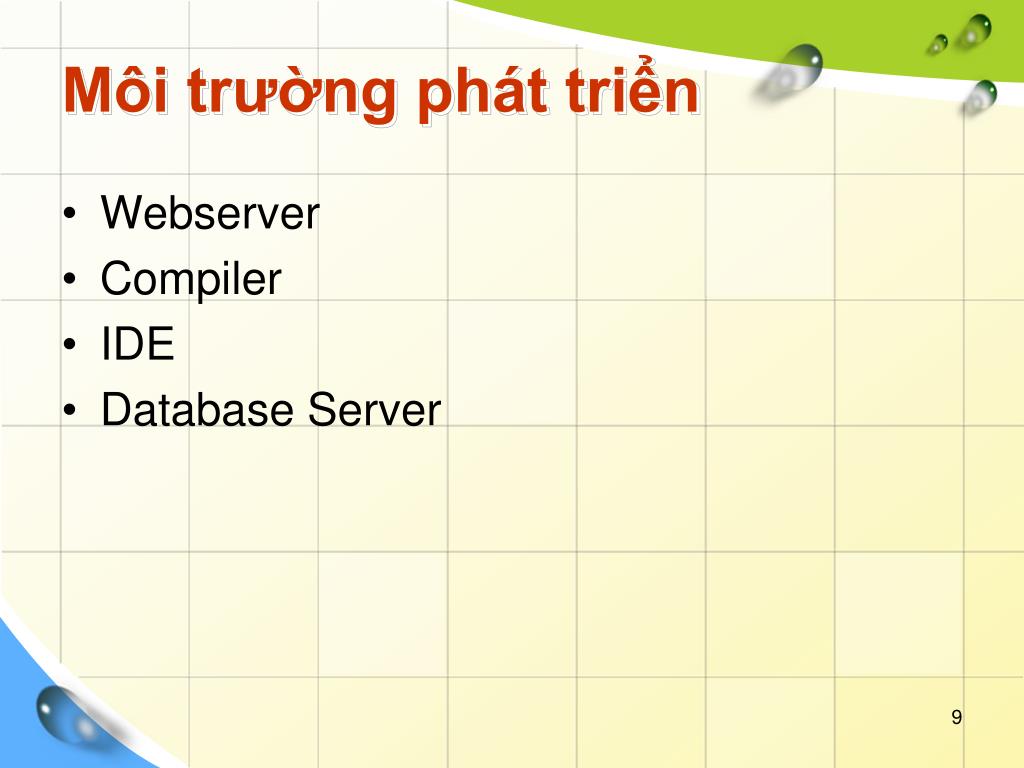 Môi trường phát triển

• Webserver
• Compiler
• IDE
• Database Server

9